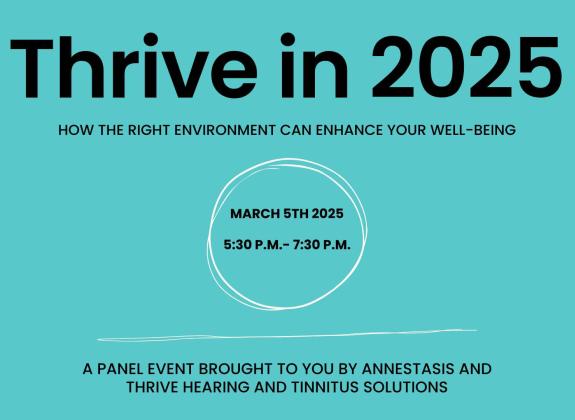 Thrive in 2025

HOW THE RIGHT ENVIRONMENT CAN ENHANCE YOUR WELL-BEING

MARCH 5TH 2025

5:30 P.M.- 7:30 P.M.

A PANEL EVENT BROUGHT TO YOU BY ANNESTASIS AND THRIVE HEARING AND TINNITUS SOLUTIONS